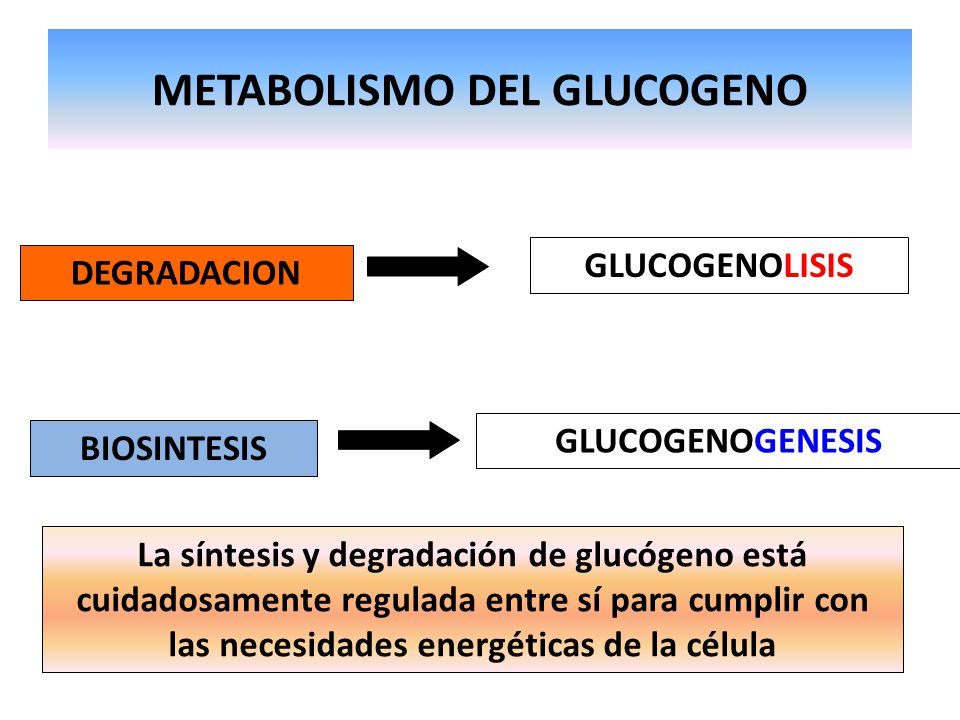 METABOLISMO DEL GLUCOGENO

DEGRADACION

GLUCOGENOLISIS

BIOSINTESIS

GLUCOGENOGENESIS

La síntesis y degradación de glucógeno está cuidadosamente regulada entre sí para cumplir con las necesidades energéticas de la célula